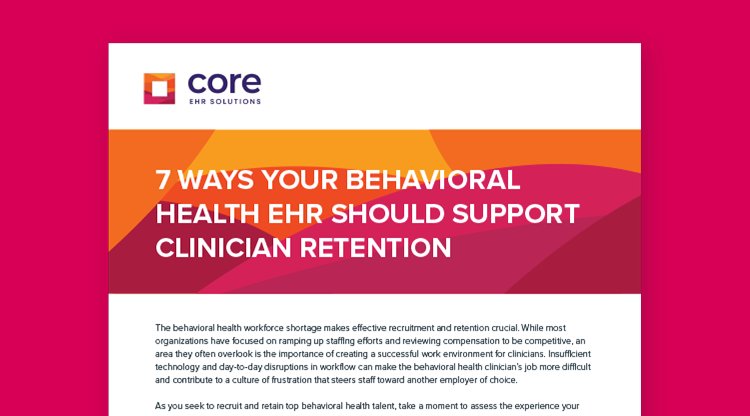 core
EHR SOLUTIONS

7 WAYS YOUR BEHAVIORAL HEALTH EHR SHOULD SUPPORT CLINICIAN RETENTION

The behavioral health workforce shortage makes effective recruitment and retention crucial. While most organizations have focused on ramping up staffing efforts and reviewing compensation to be competitive, an area they often overlook is the importance of creating a successful work environment for clinicians. Insufficient technology and day-to-day disruptions in workflow can make the behavioral health clinician's job more difficult and contribute to a culture of frustration that steers staff toward another employer of choice.

As you seek to recruit and retain top behavioral health talent, take a moment to assess the experience your